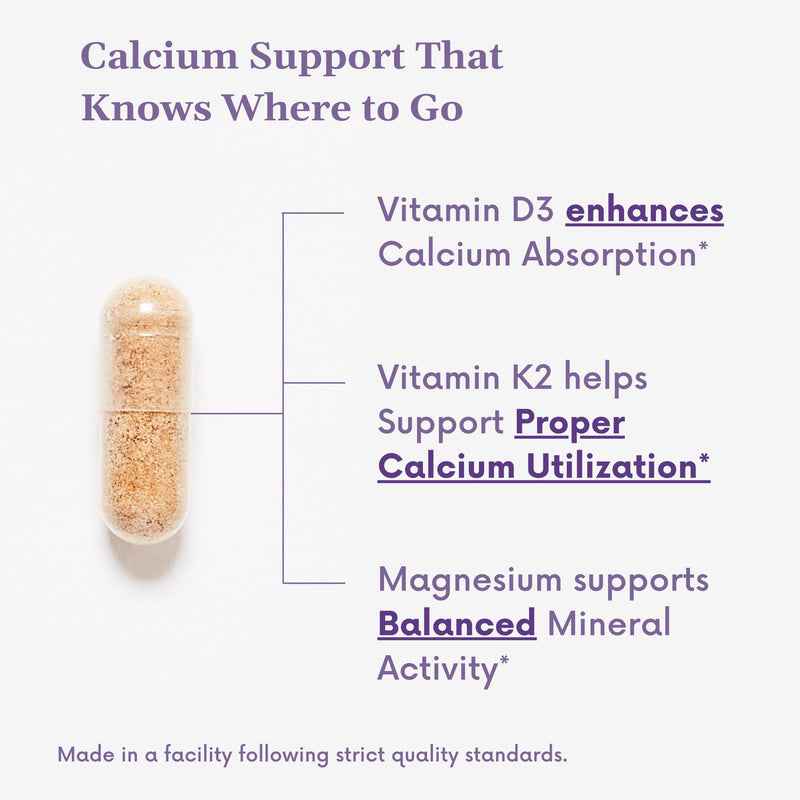 Calcium Support That Knows Where to Go

Vitamin D3 enhances Calcium Absorption*

Vitamin K2 helps Support Proper Calcium Utilization*

Magnesium supports Balanced Mineral Activity*

Made in a facility following strict quality standards.